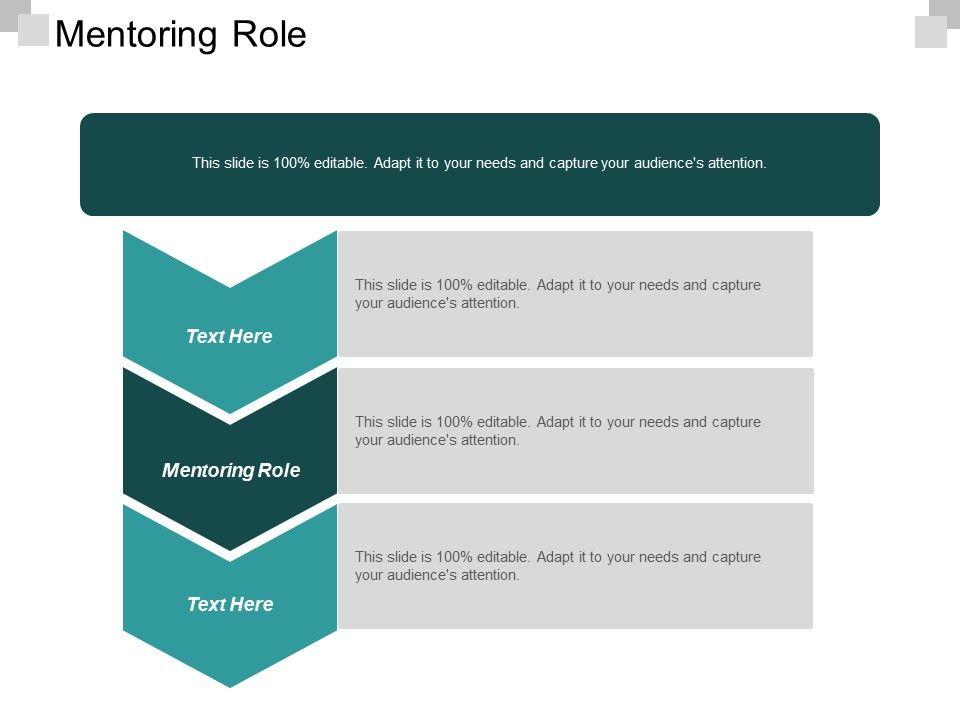 Mentoring Role

This slide is 100% editable. Adapt it to your needs and capture your audience's attention.

Text Here

This slide is 100% editable. Adapt it to your needs and capture your audience's attention.

Mentoring Role

This slide is 100% editable. Adapt it to your needs and capture your audience's attention.

Text Here

This slide is 100% editable. Adapt it to your needs and capture your audience's attention.